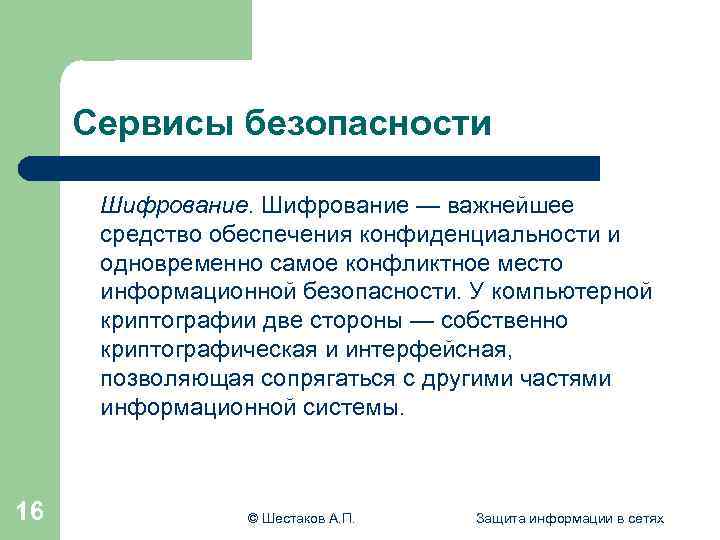 Сервисы безопасности

Шифрование. Шифрование — важнейшее средство обеспечения конфиденциальности и одновременно самое конфликтное место информационной безопасности. У компьютерной криптографии две стороны — собственно криптографическая и интерфейсная, позволяющая сопрягаться с другими частями информационной системы.

16

© Шестаков А.П.

Защита информации в сетях